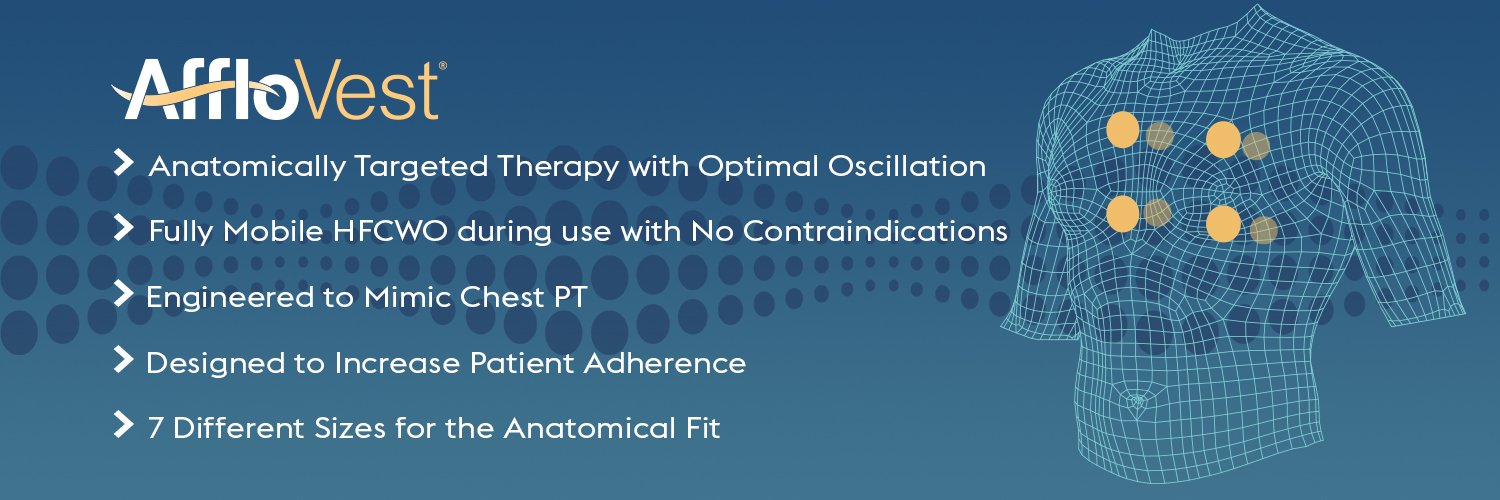 AffloVest®

Anatomically Targeted Therapy with Optimal Oscillation

Fully Mobile HFCWO during use with No Contraindications

Engineered to Mimic Chest PT

Designed to Increase Patient Adherence

7 Different Sizes for the Anatomical Fit